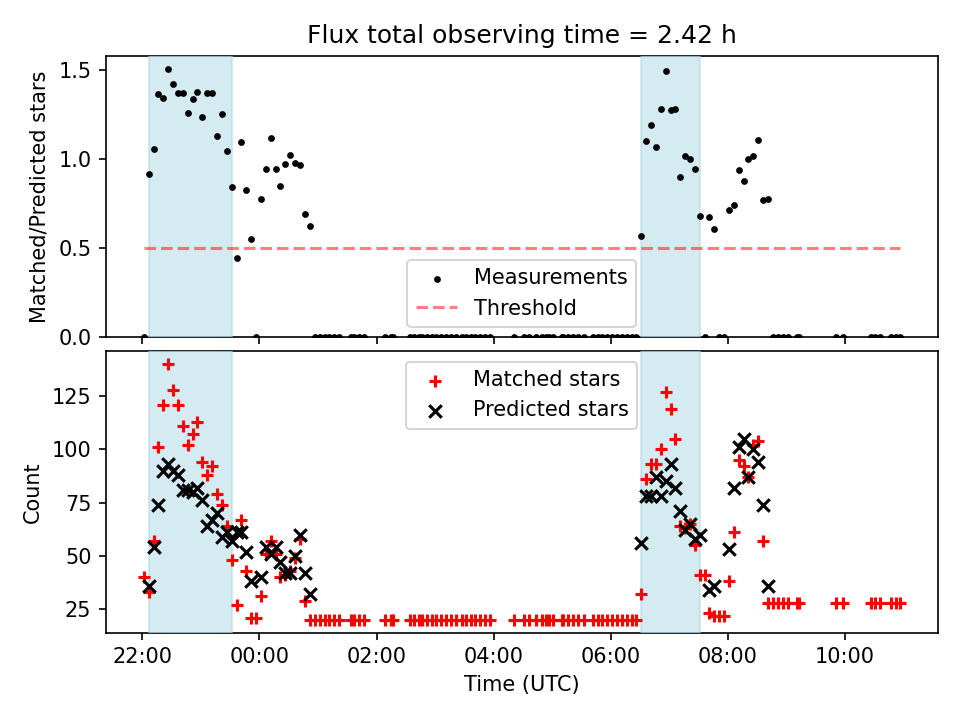 Flux total observing time = 2.42 h

Matched/Predicted stars

1.5
1.0
0.5
0.0

Measurements
Threshold

Count

125
100
75
50
25

Matched stars
Predicted stars

22:00
00:00
02:00
04:00
06:00
08:00
10:00

Time (UTC)